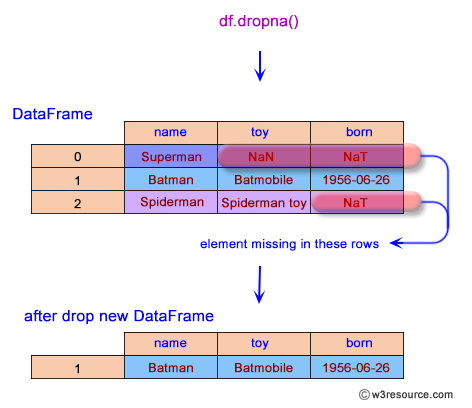 df.dropna()

DataFrame

| | name | toy | born |
|---|---|---|---|
| 0 | Superman | NaN | NaT |
| 1 | Batman | Batmobile | 1956-06-26 |
| 2 | Spiderman | Spiderman toy | NaT |

element missing in these rows

after drop new DataFrame

| | name | toy | born |
|---|---|---|---|
| 1 | Batman | Batmobile | 1956-06-26 |

© w3resource.com